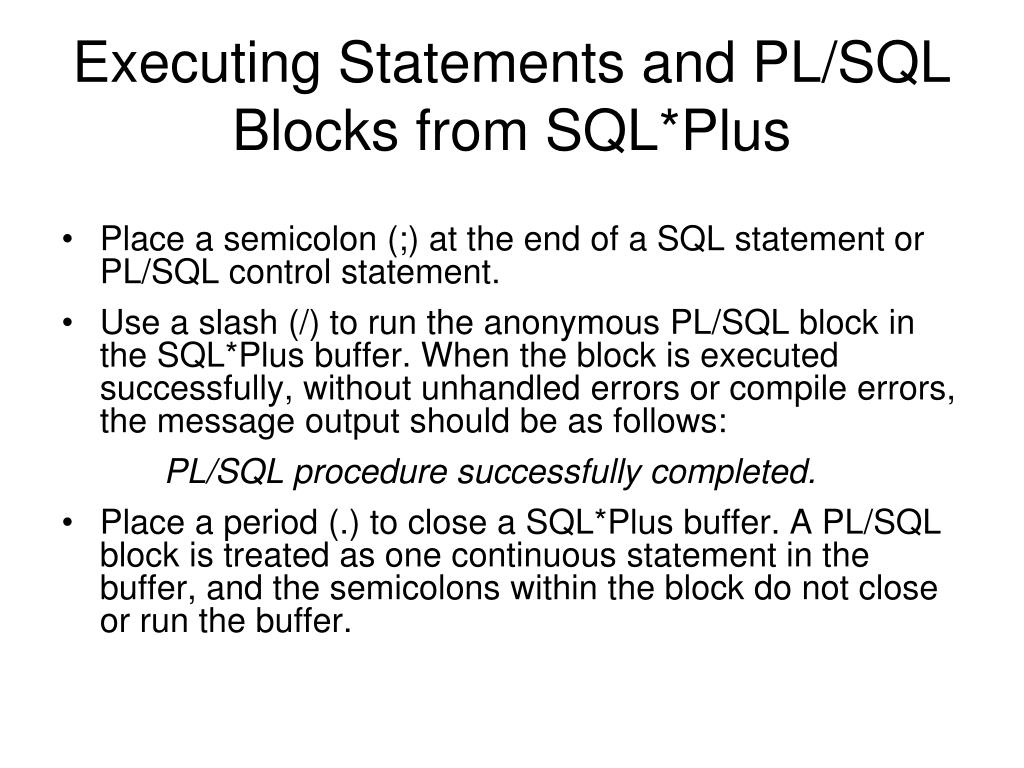 Executing Statements and PL/SQL Blocks from SQL*Plus

• Place a semicolon (;) at the end of a SQL statement or PL/SQL control statement.
• Use a slash (/) to run the anonymous PL/SQL block in the SQL*Plus buffer. When the block is executed successfully, without unhandled errors or compile errors, the message output should be as follows:

PL/SQL procedure successfully completed.

• Place a period (.) to close a SQL*Plus buffer. A PL/SQL block is treated as one continuous statement in the buffer, and the semicolons within the block do not close or run the buffer.